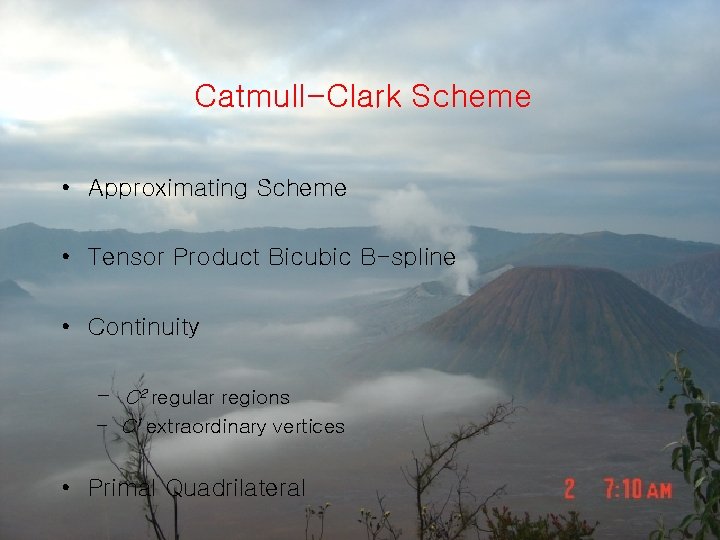 Catmull-Clark Scheme

• Approximating Scheme

• Tensor Product Bicubic B-spline

• Continuity

– $C^2$ regular regions
– $C^1$ extraordinary vertices

• Primal Quadrilateral

2 7:10 AM